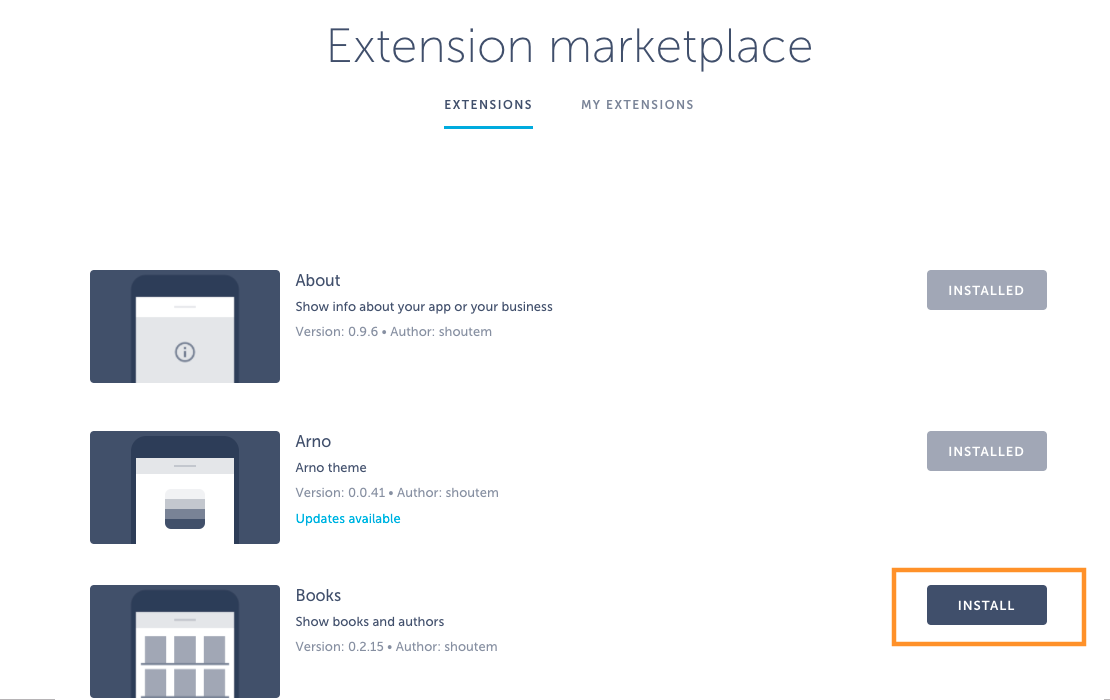 Extension marketplace

EXTENSIONS MY EXTENSIONS

About
Show info about your app or your business
Version: 0.9.6 • Author: shoutem

INSTALLED

Arno
Arno theme
Version: 0.0.41 • Author: shoutem
Updates available

INSTALLED

Books
Show books and authors
Version: 0.2.15 • Author: shoutem

INSTALL